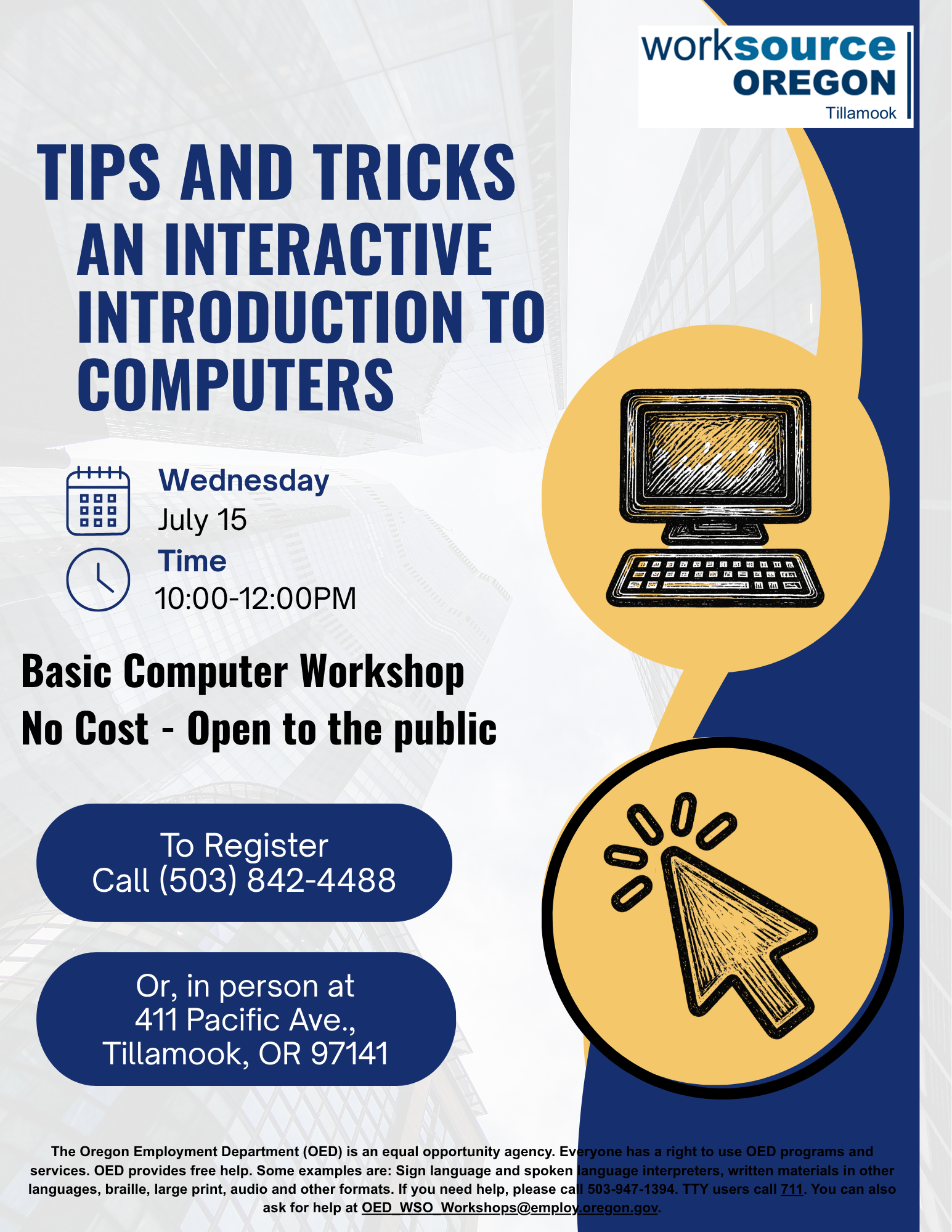 worksource OREGON
Tillamook

TIPS AND TRICKS
AN INTERACTIVE INTRODUCTION TO COMPUTERS

Wednesday
July 15
Time
10:00-12:00PM

Basic Computer Workshop
No Cost - Open to the public

To Register
Call (503) 842-4488

Or, in person at
411 Pacific Ave.,
Tillamook, OR 97141

The Oregon Employment Department (OED) is an equal opportunity agency. Everyone has a right to use OED programs and services. OED provides free help. Some examples are: Sign language and spoken language interpreters, written materials in other languages, braille, large print, audio and other formats. If you need help, please call 503-947-1394. TTY users call 711. You can also ask for help at OED_WSO_Workshops@employ.oregon.gov.